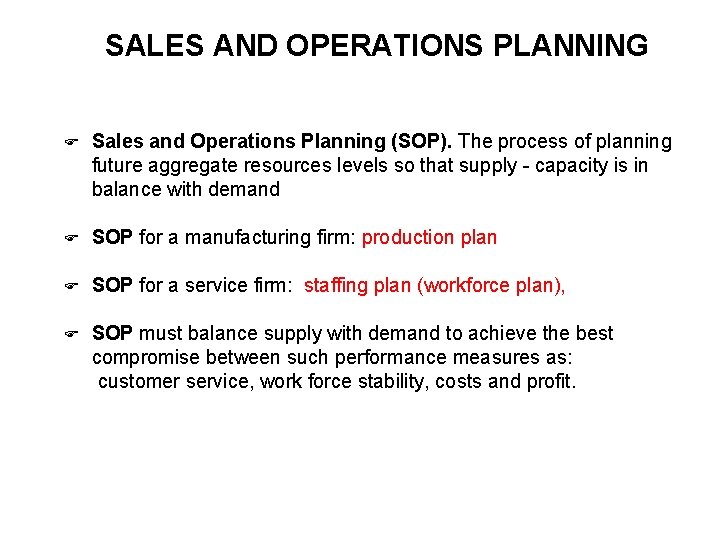 SALES AND OPERATIONS PLANNING

Sales and Operations Planning (SOP). The process of planning future aggregate resources levels so that supply - capacity is in balance with demand

SOP for a manufacturing firm: production plan

SOP for a service firm: staffing plan (workforce plan),

SOP must balance supply with demand to achieve the best compromise between such performance measures as: customer service, work force stability, costs and profit.